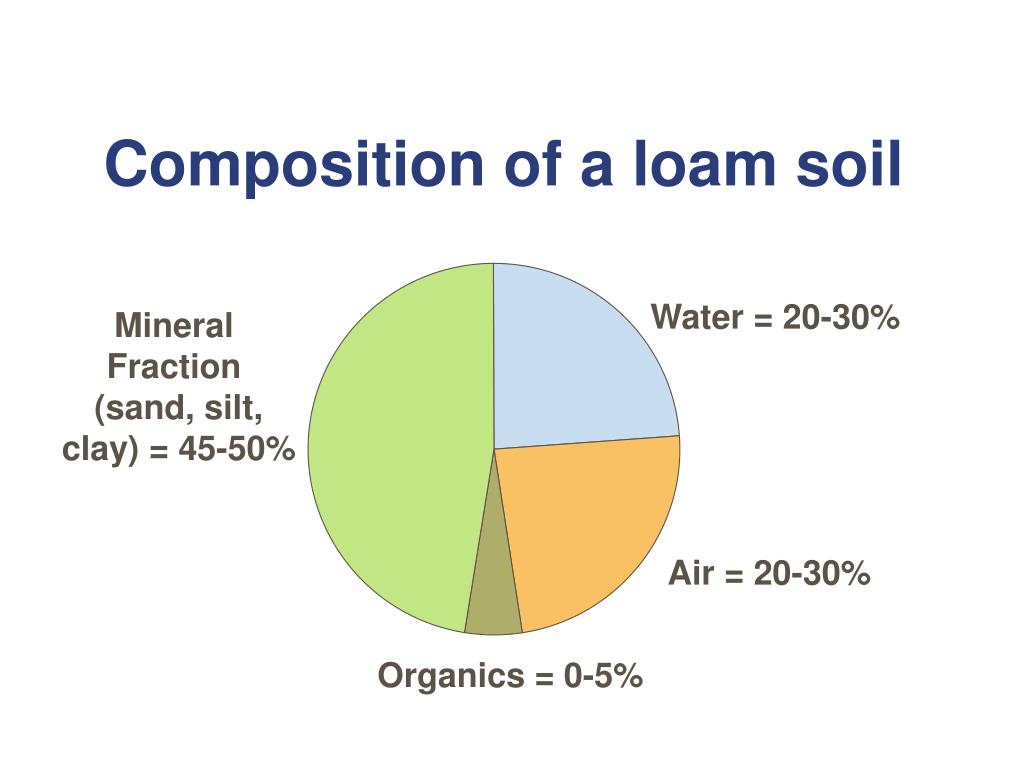 Composition of a loam soil

Mineral Fraction (sand, silt, clay) = 45-50%

Water = 20-30%

Air = 20-30%

Organics = 0-5%